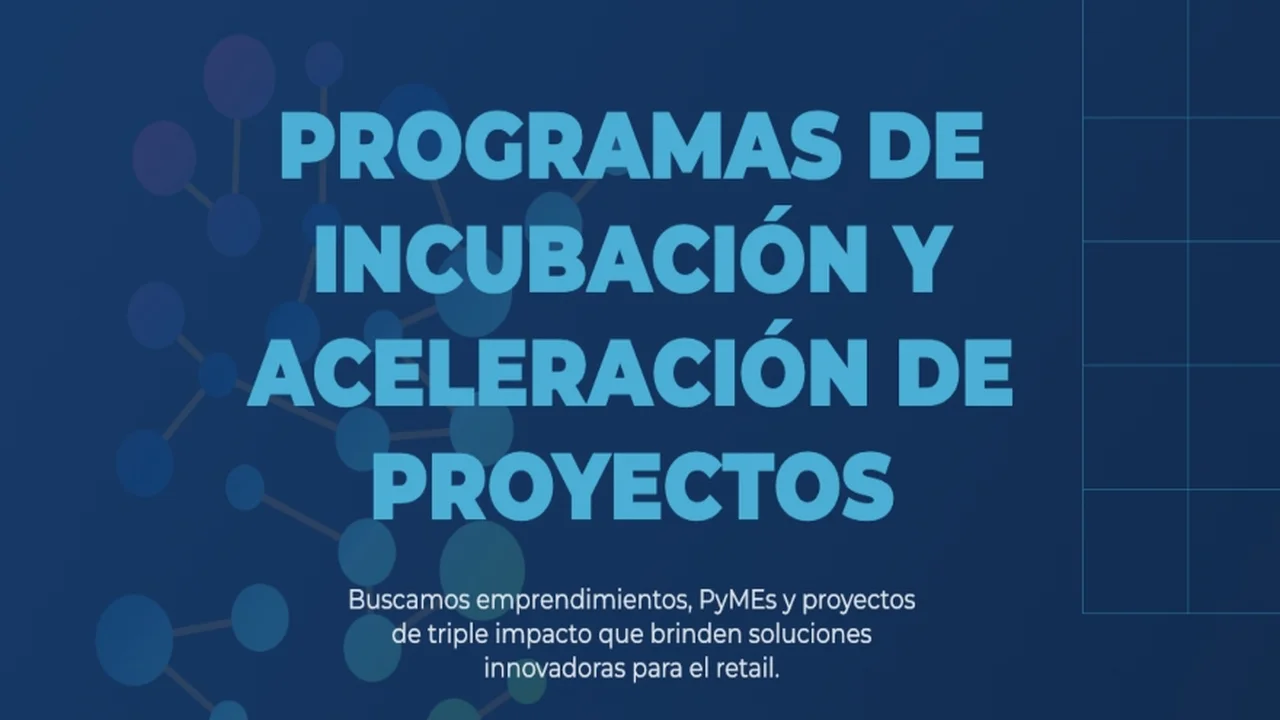 PROGRAMAS DE INCUBACIÓN Y ACELERACIÓN DE PROYECTOS

Buscamos emprendimientos, PyMEs y proyectos de triple impacto que brinden soluciones innovadoras para el retail.